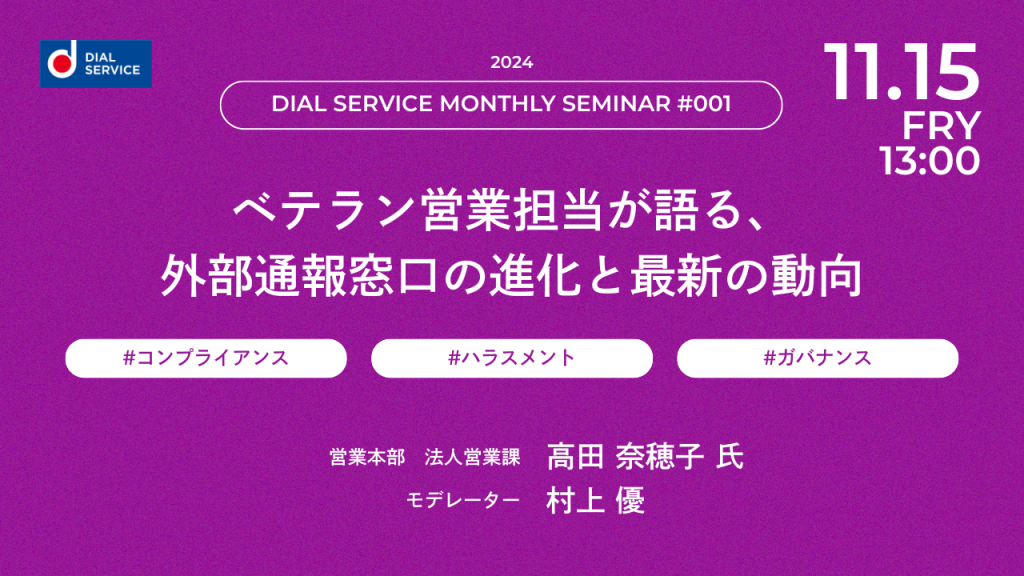 DIAL SERVICE

2024

DIAL SERVICE MONTHLY SEMINAR #001

11.15
FRY
13:00

ベテラン営業担当が語る、
外部通報窓口の進化と最新の動向

#コンプライアンス

#ハラスメント

#ガバナンス

営業本部　法人営業課　高田 奈穂子 氏
モデレーター　村上 優